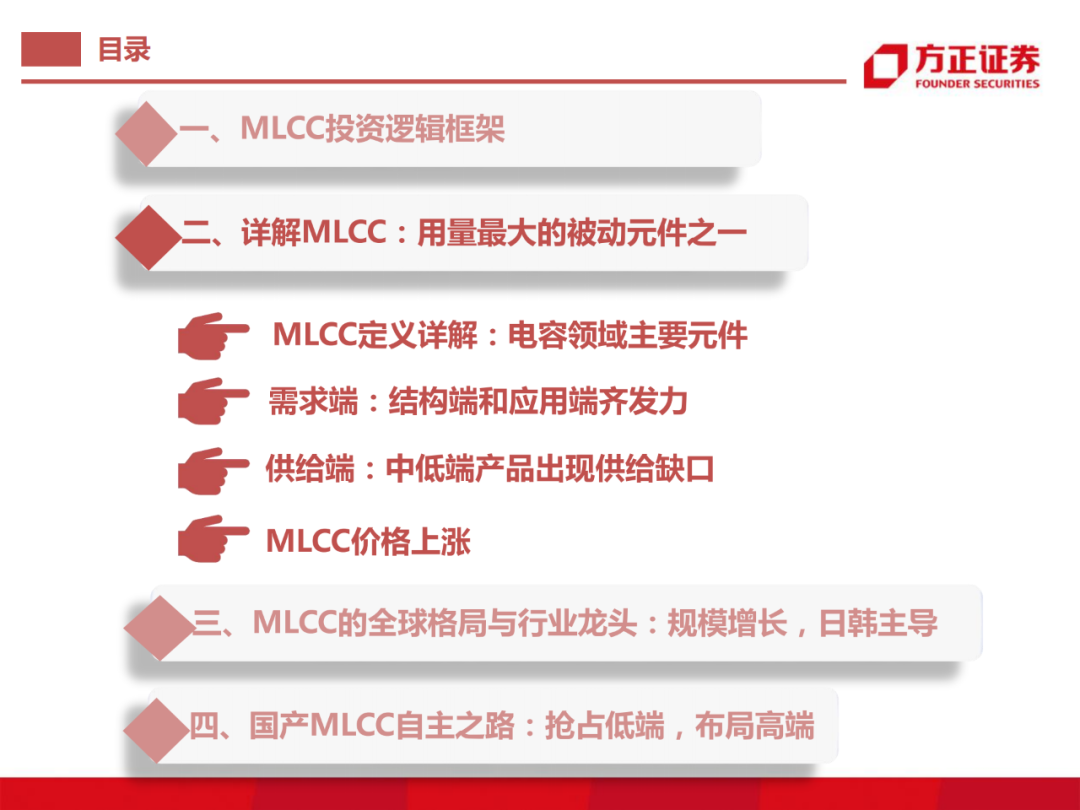 目录

方正证券
FOUNDER SECURITIES

一、MLCC投资逻辑框架

二、详解MLCC：用量最大的被动元件之一

MLCC定义详解：电容领域主要元件

需求端：结构端和应用端齐发力

供给端：中低端产品出现供给缺口

MLCC价格上涨

三、MLCC的全球格局与行业龙头：规模增长，日韩主导

四、国产MLCC自主之路：抢占低端，布局高端